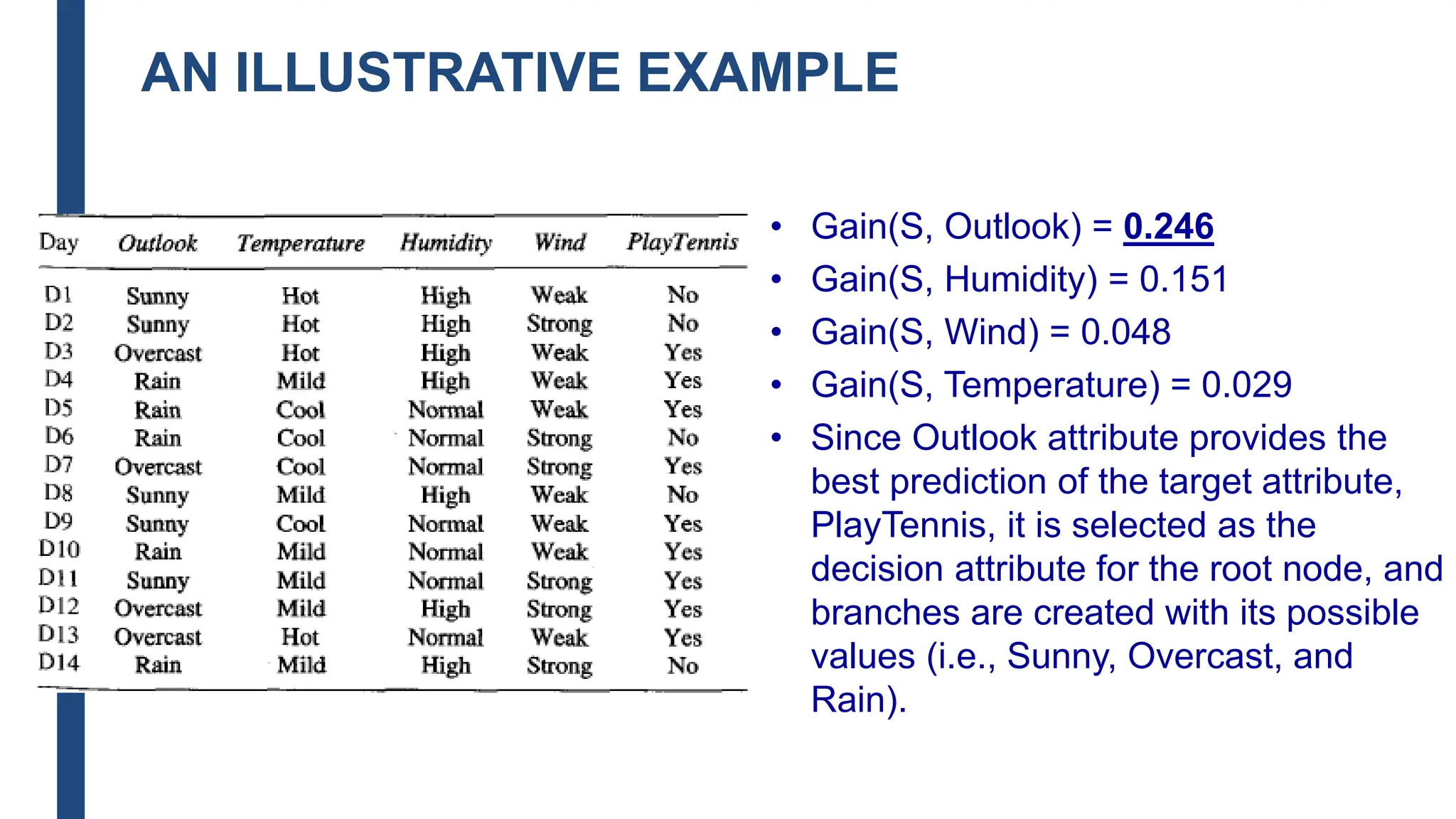 AN ILLUSTRATIVE EXAMPLE

| Day | Outlook | Temperature | Humidity | Wind | PlayTennis |
|---|---|---|---|---|---|
| D1 | Sunny | Hot | High | Weak | No |
| D2 | Sunny | Hot | High | Strong | No |
| D3 | Overcast | Hot | High | Weak | Yes |
| D4 | Rain | Mild | High | Weak | Yes |
| D5 | Rain | Cool | Normal | Weak | Yes |
| D6 | Rain | Cool | Normal | Strong | No |
| D7 | Overcast | Cool | Normal | Strong | Yes |
| D8 | Sunny | Mild | High | Weak | No |
| D9 | Sunny | Cool | Normal | Weak | Yes |
| D10 | Rain | Mild | Normal | Weak | Yes |
| D11 | Sunny | Mild | Normal | Strong | Yes |
| D12 | Overcast | Mild | High | Strong | Yes |
| D13 | Overcast | Hot | Normal | Weak | Yes |
| D14 | Rain | Mild | High | Strong | No |

• Gain(S, Outlook) = 0.246
• Gain(S, Humidity) = 0.151
• Gain(S, Wind) = 0.048
• Gain(S, Temperature) = 0.029
• Since Outlook attribute provides the best prediction of the target attribute, PlayTennis, it is selected as the decision attribute for the root node, and branches are created with its possible values (i.e., Sunny, Overcast, and Rain).